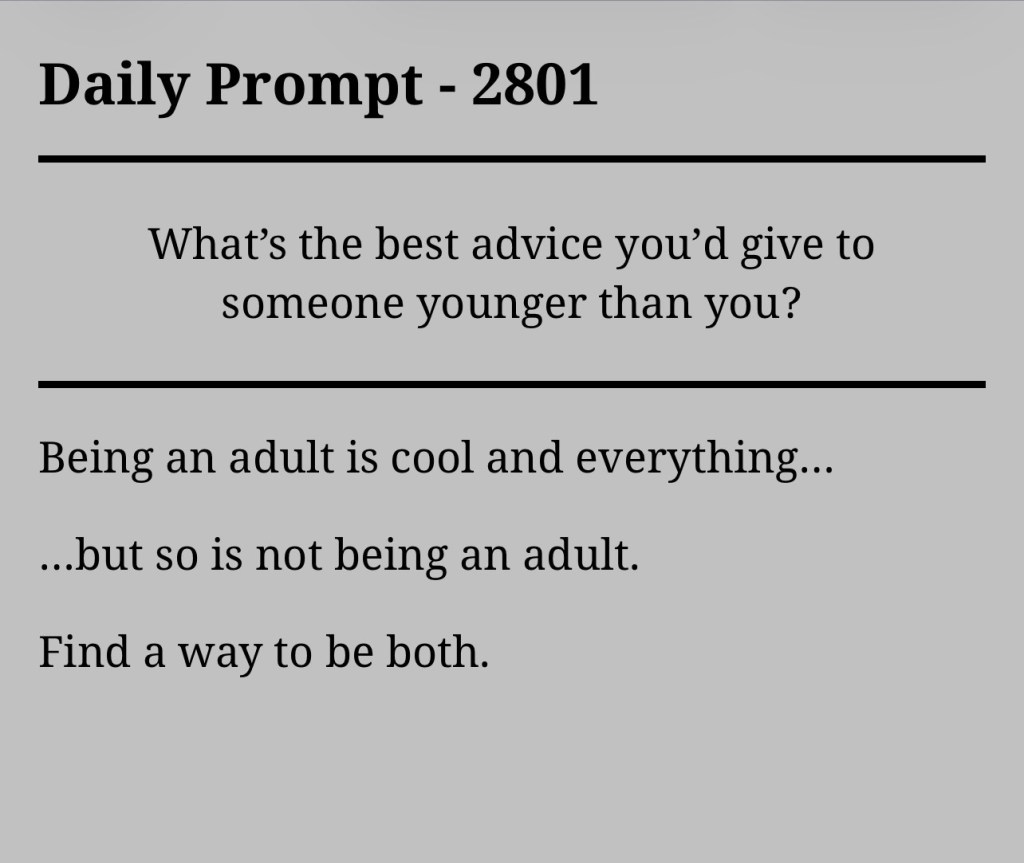 Daily Prompt - 2801

What’s the best advice you’d give to someone younger than you?

Being an adult is cool and everything…

…but so is not being an adult.

Find a way to be both.